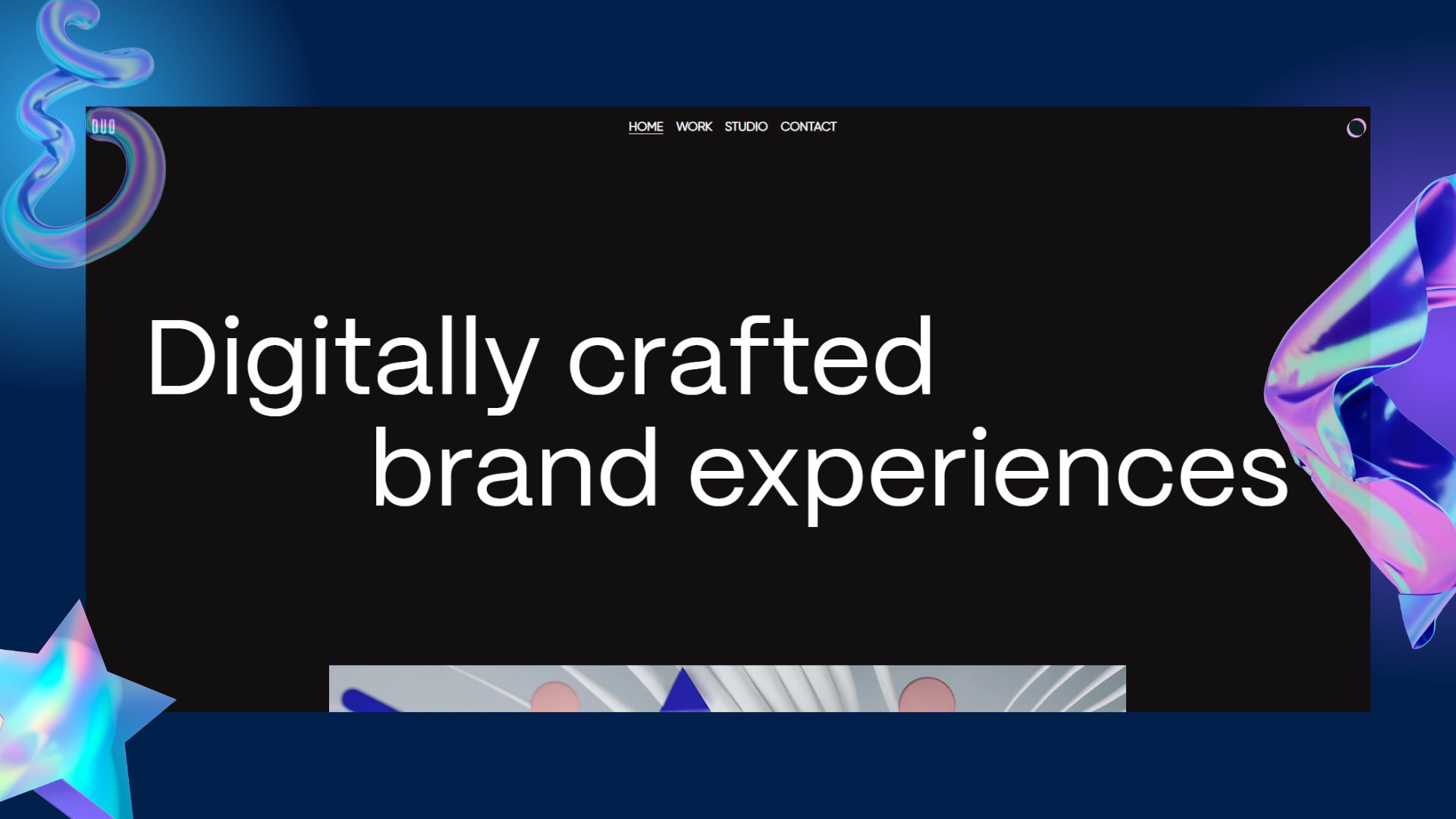 DUO

HOME WORK STUDIO CONTACT

Digitally crafted brand experiences